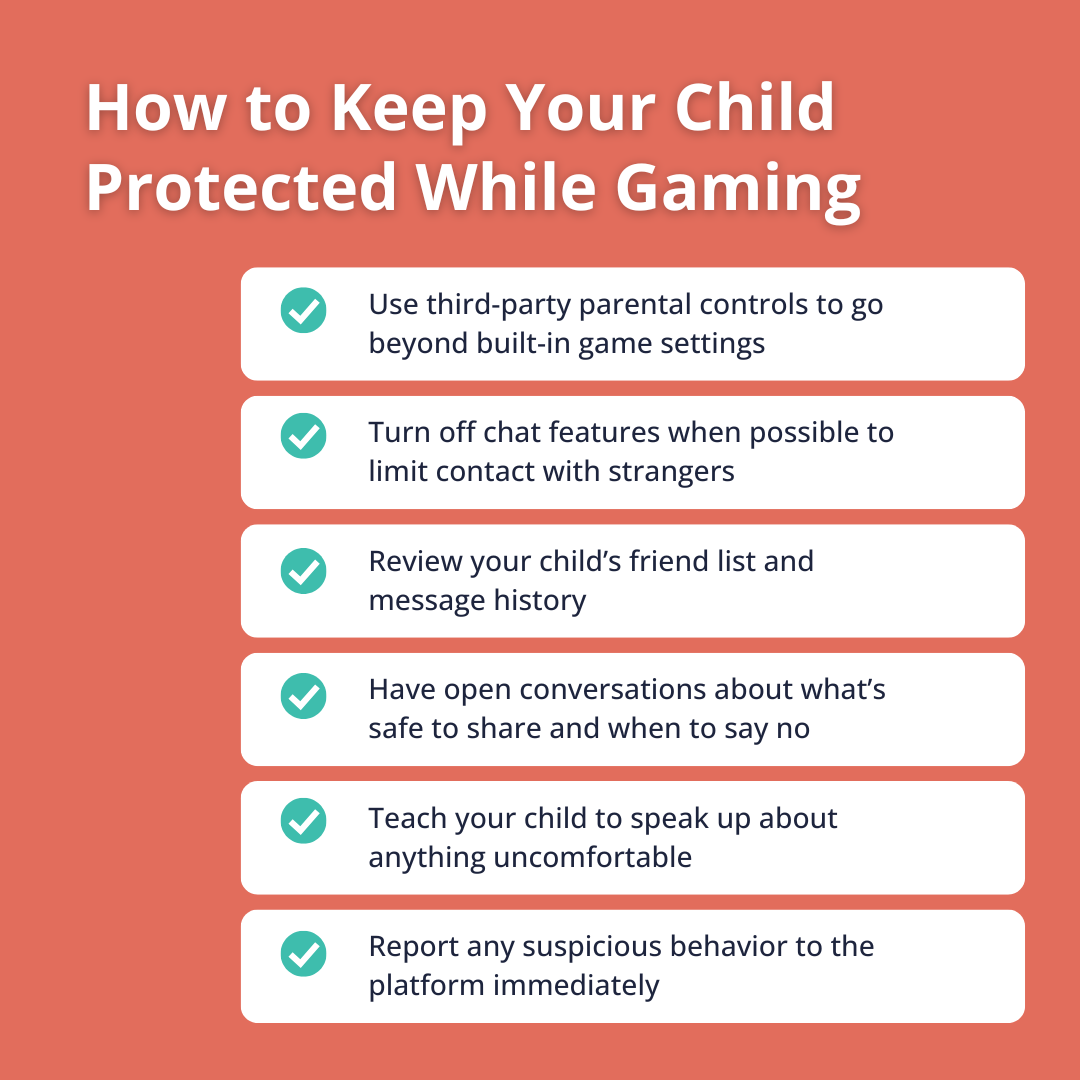 How to Keep Your Child Protected While Gaming

Use third-party parental controls to go beyond built-in game settings

Turn off chat features when possible to limit contact with strangers

Review your child’s friend list and message history

Have open conversations about what’s safe to share and when to say no

Teach your child to speak up about anything uncomfortable

Report any suspicious behavior to the platform immediately